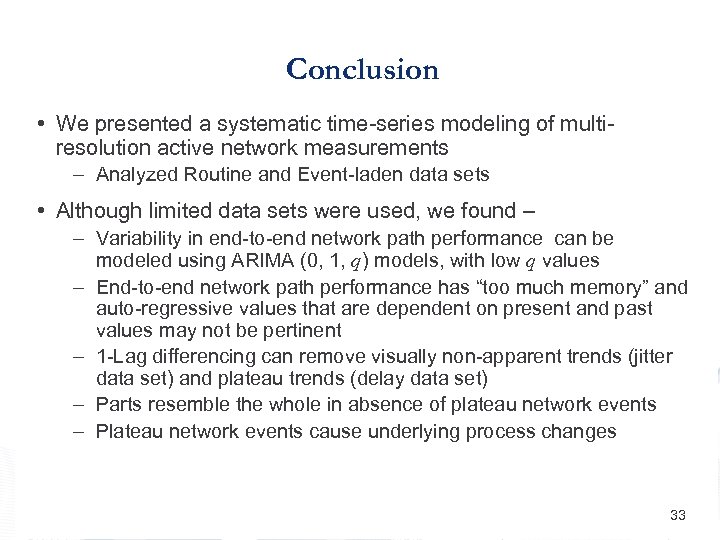 Conclusion

• We presented a systematic time-series modeling of multi-resolution active network measurements

– Analyzed Routine and Event-laden data sets

• Although limited data sets were used, we found –

– Variability in end-to-end network path performance can be modeled using ARIMA (0, 1, $q$) models, with low $q$ values

– End-to-end network path performance has "too much memory" and auto-regressive values that are dependent on present and past values may not be pertinent

– 1-Lag differencing can remove visually non-apparent trends (jitter data set) and plateau trends (delay data set)

– Parts resemble the whole in absence of plateau network events

– Plateau network events cause underlying process changes

33